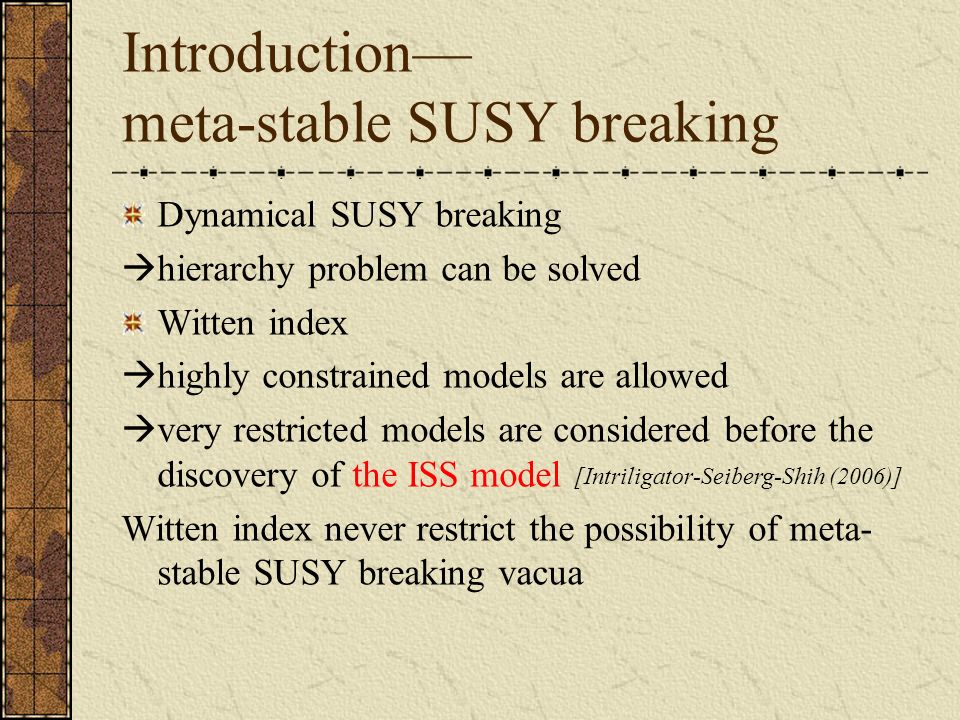 Introduction—
meta-stable SUSY breaking

Dynamical SUSY breaking
→hierarchy problem can be solved
Witten index
→highly constrained models are allowed
→very restricted models are considered before the discovery of the ISS model [Intriligator-Seiberg-Shih (2006)]
Witten index never restrict the possibility of meta-stable SUSY breaking vacua